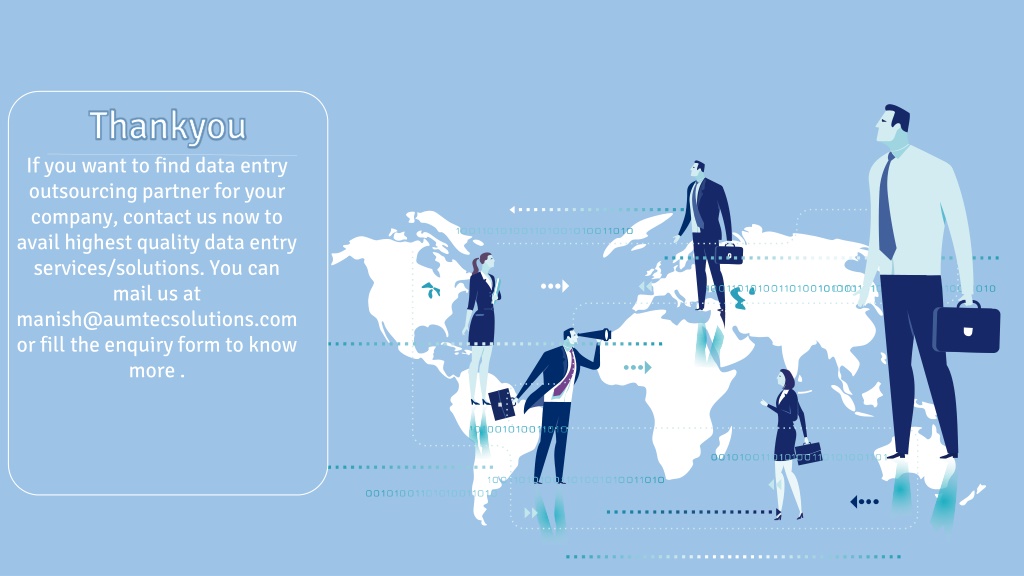 Thankyou

If you want to find data entry outsourcing partner for your company, contact us now to avail highest quality data entry services/solutions. You can mail us at manish@aumtecsolutions.com or fill the enquiry form to know more .